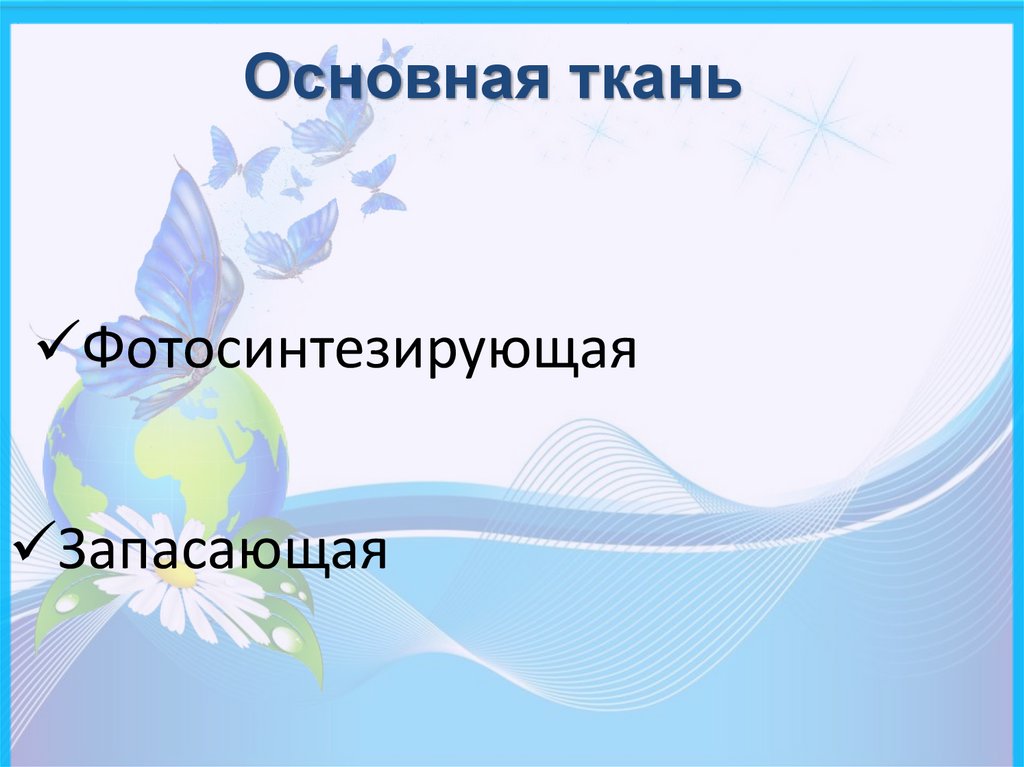 Основная ткань

✓Фотосинтезирующая

✓Запасающая